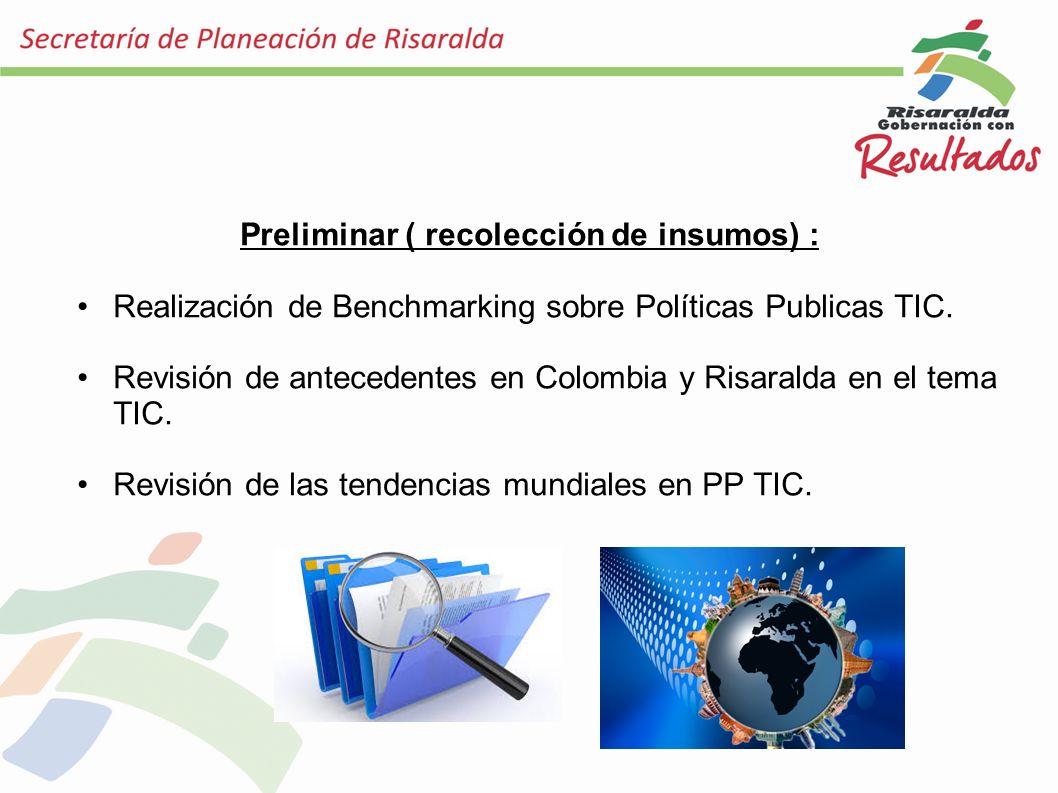 Secretaría de Planeación de Risaralda

Risaralda
Gobernación con
Resultados

Preliminar ( recolección de insumos) :

• Realización de Benchmarking sobre Políticas Publicas TIC.

• Revisión de antecedentes en Colombia y Risaralda en el tema TIC.

• Revisión de las tendencias mundiales en PP TIC.